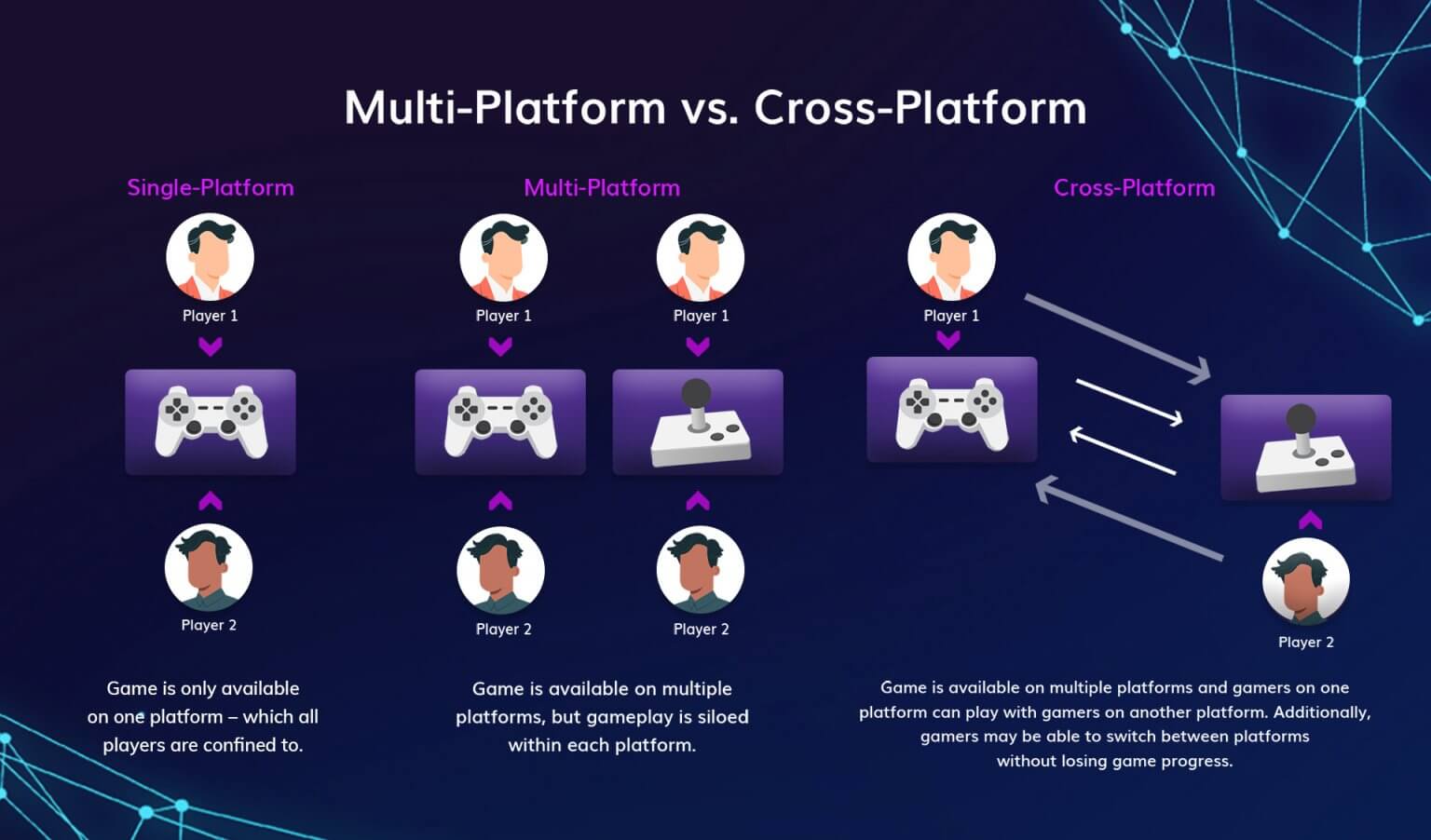 Multi-Platform vs. Cross-Platform

Single-Platform

Player 1

Player 2

Game is only available on one platform – which all players are confined to.

Multi-Platform

Player 1

Player 1

Player 2

Player 2

Game is available on multiple platforms, but gameplay is siloed within each platform.

Cross-Platform

Player 1

Player 2

Game is available on multiple platforms and gamers on one platform can play with gamers on another platform. Additionally, gamers may be able to switch between platforms without losing game progress.